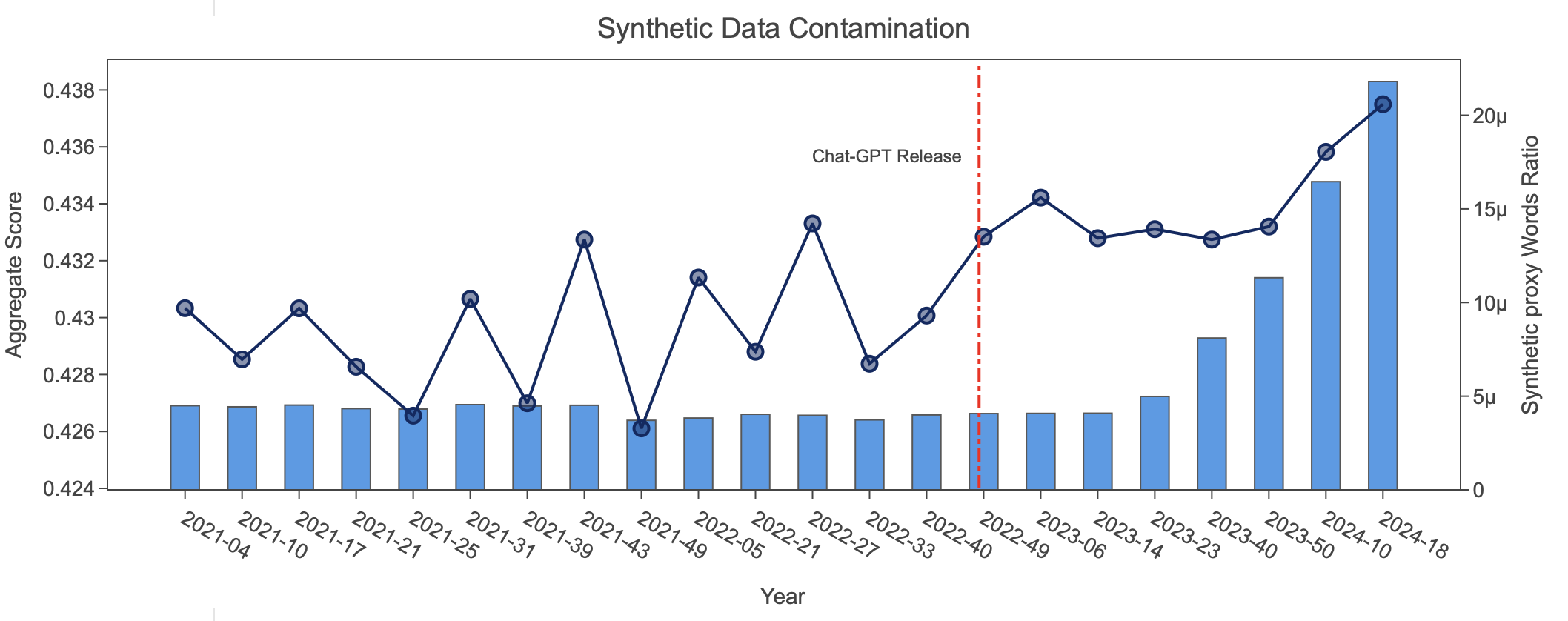 Synthetic Data Contamination

Aggregate Score

0.438
0.436
0.434
0.432
0.43
0.428
0.426
0.424

Chat-GPT Release

Synthetic proxy Words Ratio

20μ
15μ
10μ
5μ
0

2021-04 2021-10 2021-17 2021-21 2021-25 2021-31 2021-39 2021-43 2021-49 2022-05 2022-21 2022-27 2022-33 2022-40 2022-49 2023-06 2023-14 2023-23 2023-40 2023-50 2024-10 2024-18

Year